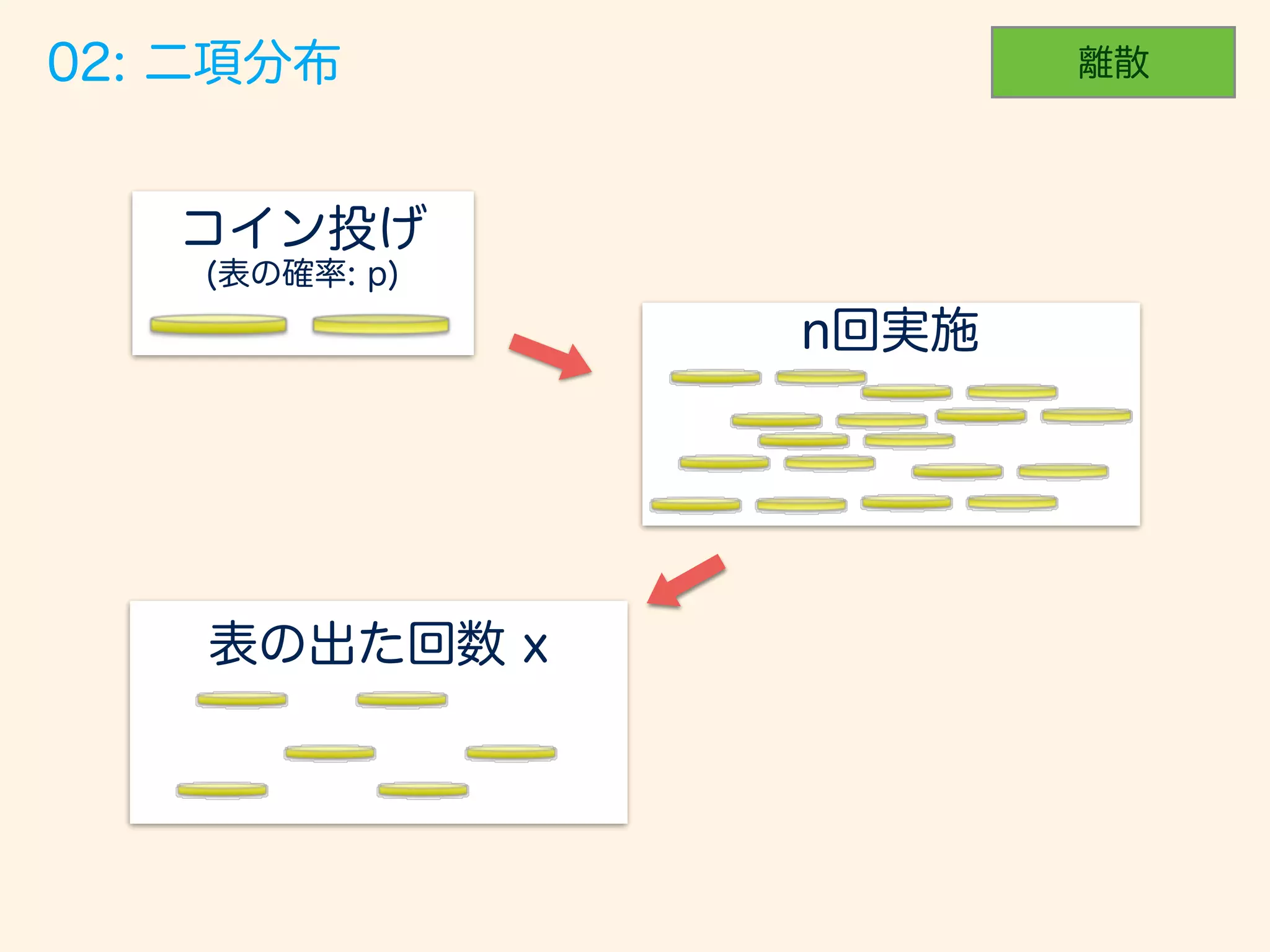 02: 二項分布

離散

コイン投げ
(表の確率: p)

n回実施

表の出た回数 x